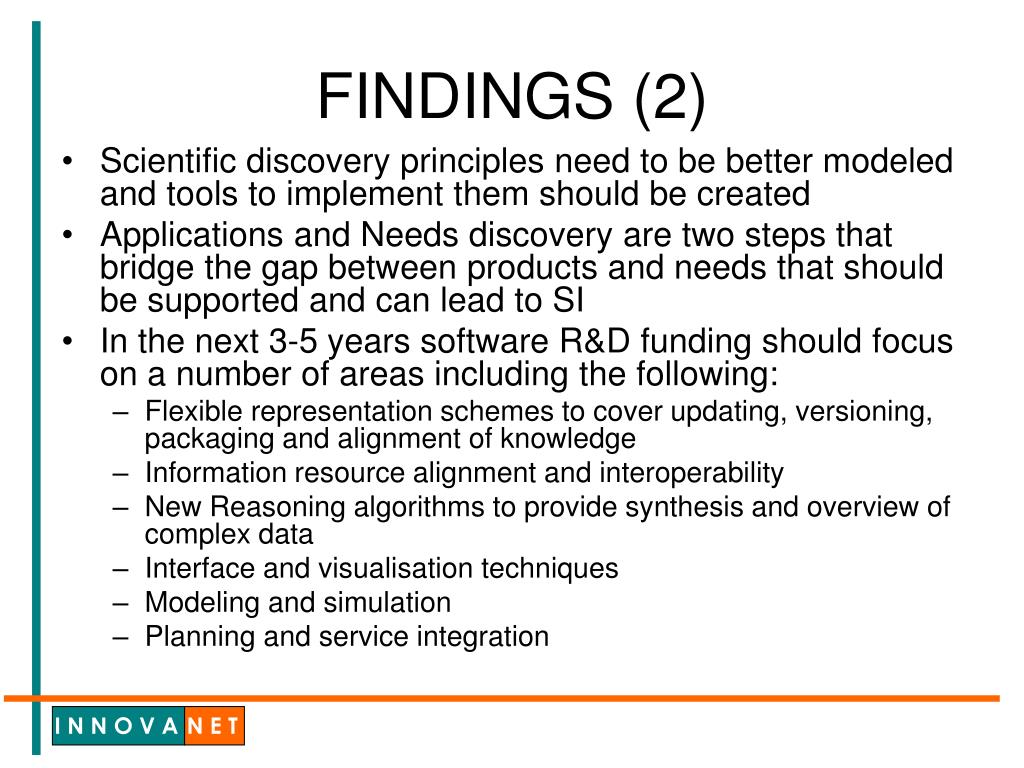 FINDINGS (2)

• Scientific discovery principles need to be better modeled and tools to implement them should be created
• Applications and Needs discovery are two steps that bridge the gap between products and needs that should be supported and can lead to SI
• In the next 3-5 years software R&D funding should focus on a number of areas including the following:
– Flexible representation schemes to cover updating, versioning, packaging and alignment of knowledge
– Information resource alignment and interoperability
– New Reasoning algorithms to provide synthesis and overview of complex data
– Interface and visualisation techniques
– Modeling and simulation
– Planning and service integration

INNOVANET